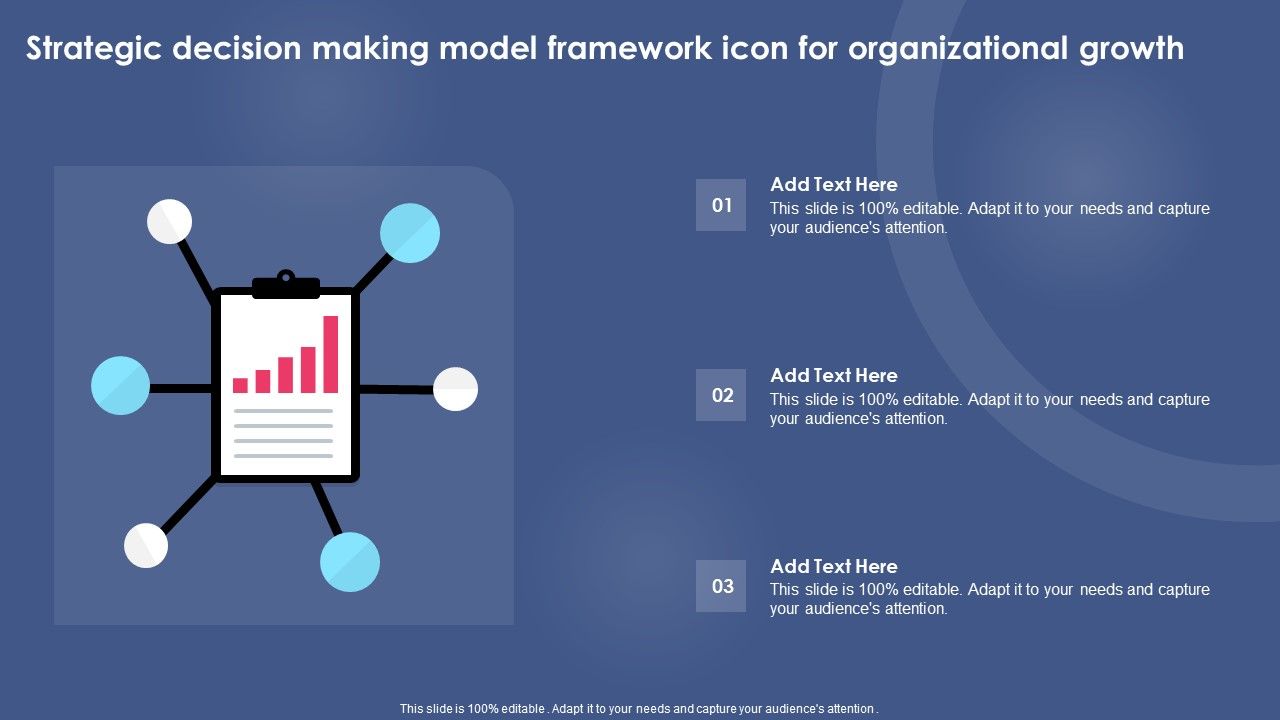 Strategic decision making model framework icon for organizational growth

01

Add Text Here

This slide is 100% editable. Adapt it to your needs and capture your audience's attention.

02

Add Text Here

This slide is 100% editable. Adapt it to your needs and capture your audience's attention.

03

Add Text Here

This slide is 100% editable. Adapt it to your needs and capture your audience's attention.

This slide is 100% editable . Adapt it to your needs and capture your audience's attention .